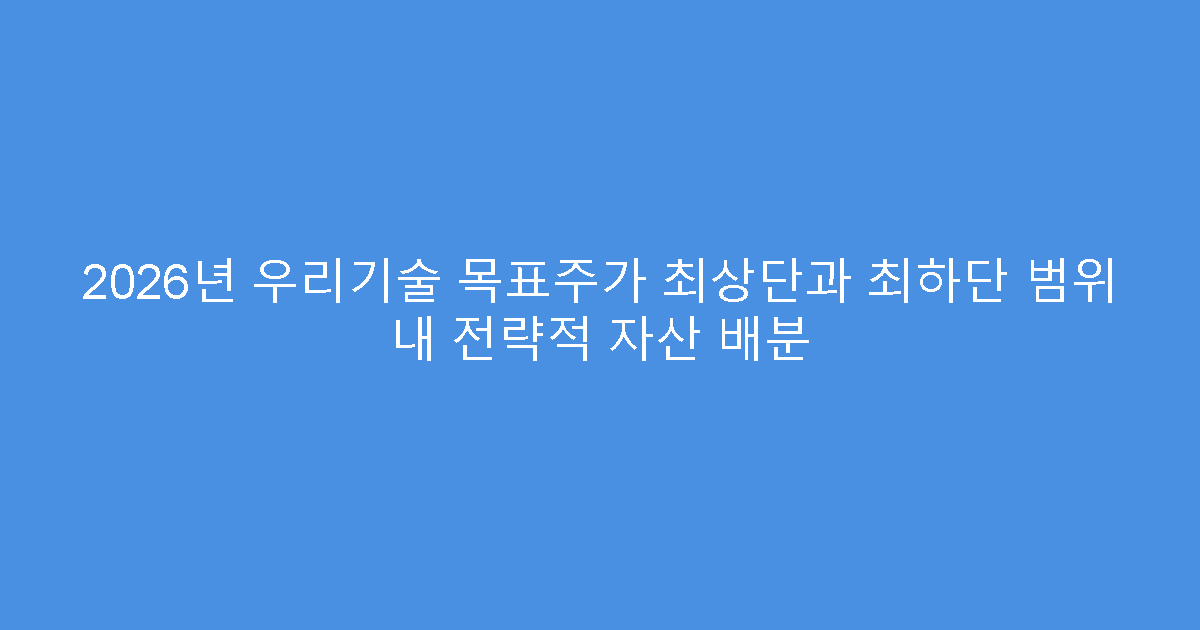 2026년 우리기술 목표주가 최상단과 최하단 범위 내 전략적 자산 배분